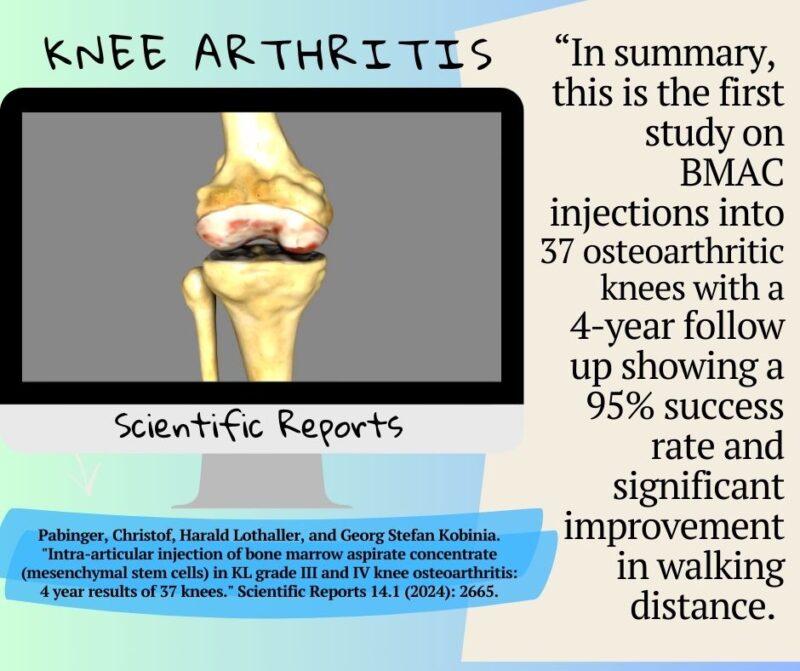 KNEE ARTHRITIS

Scientific Reports

Pabinger, Christof, Harald Lothaller, and Georg Stefan Kobinia. "Intra-articular injection of bone marrow aspirate concentrate (mesenchymal stem cells) in KL grade III and IV knee osteoarthritis: 4 year results of 37 knees." Scientific Reports 14.1 (2024): 2665.

“In summary, this is the first study on BMAC injections into 37 osteoarthritic knees with a 4-year follow up showing a 95% success rate and significant improvement in walking distance.